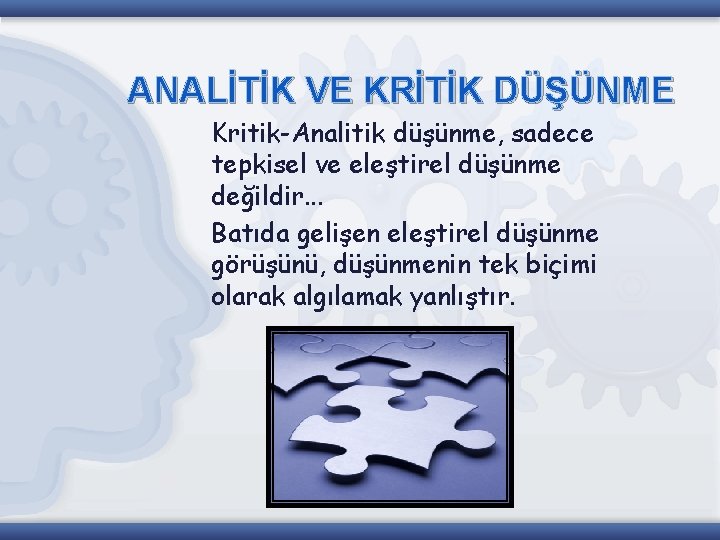 ANALİTİK VE KRİTİK DÜŞÜNME

Kritik-Analitik düşünme, sadece tepkisel ve eleştirel düşünme değildir…

Batıda gelişen eleştirel düşünme görüşünü, düşünmenin tek biçimi olarak algılamak yanlıştır.